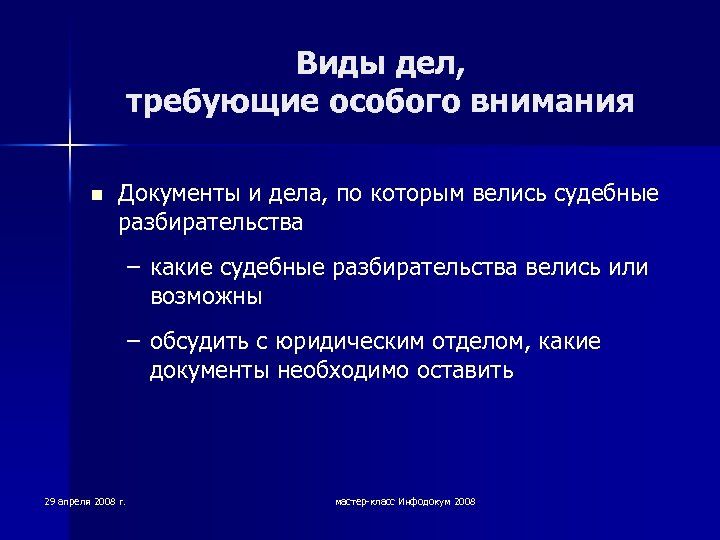 Виды дел,
требующие особого внимания

▪ Документы и дела, по которым велись судебные разбирательства

– какие судебные разбирательства велись или возможны

– обсудить с юридическим отделом, какие документы необходимо оставить

29 апреля 2008 г.

мастер-класс Инфодокум 2008